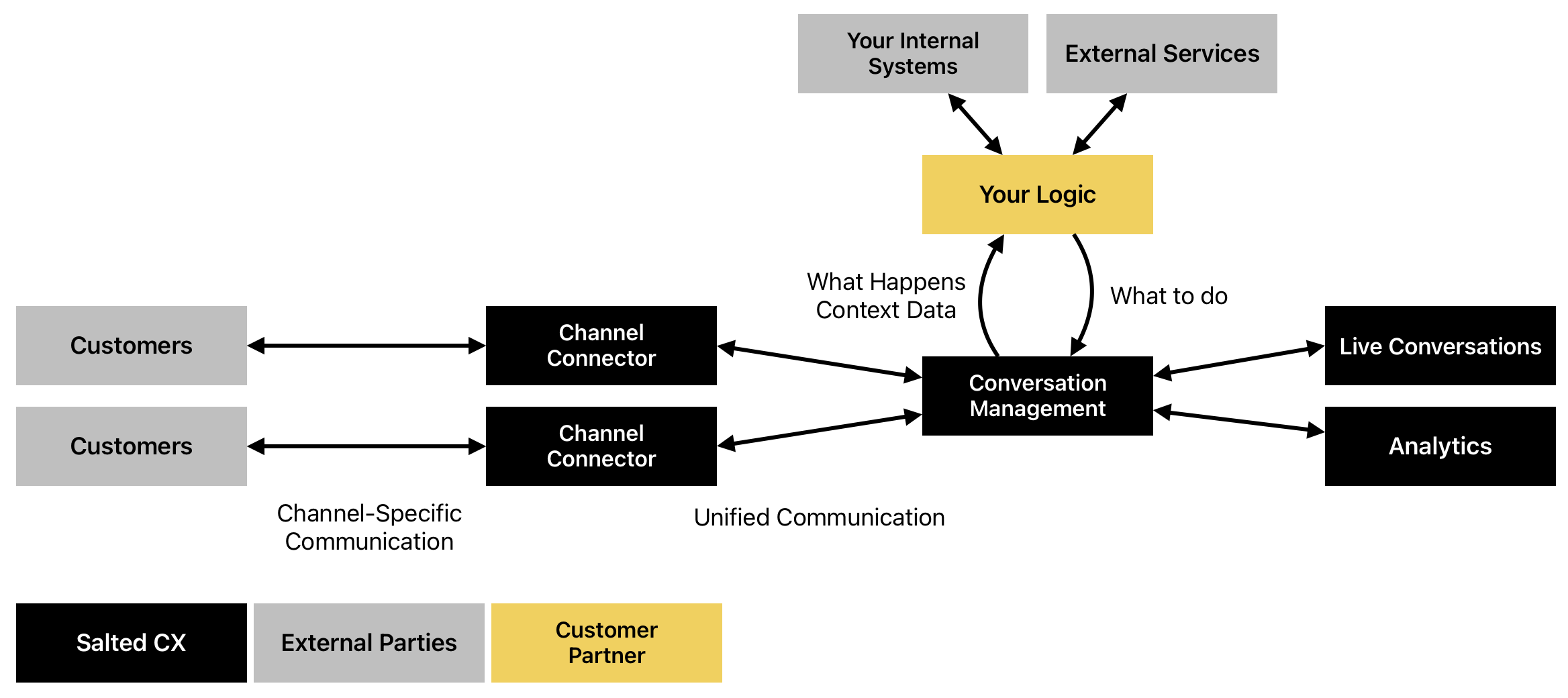 Your Internal Systems

External Services

Your Logic

What Happens
Context Data

What to do

Customers

Channel Connector

Conversation Management

Live Conversations

Customers

Channel Connector

Analytics

Channel-Specific Communication

Unified Communication

Salted CX

External Parties

Customer Partner